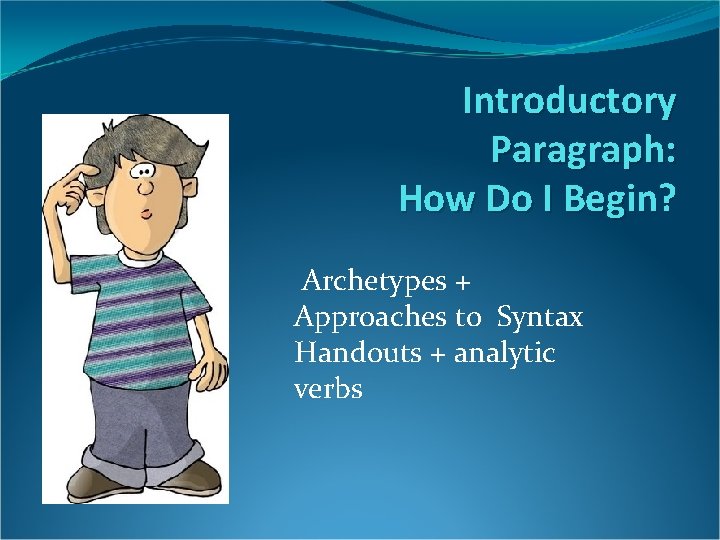 Introductory Paragraph: How Do I Begin?

Archetypes + Approaches to Syntax Handouts + analytic verbs